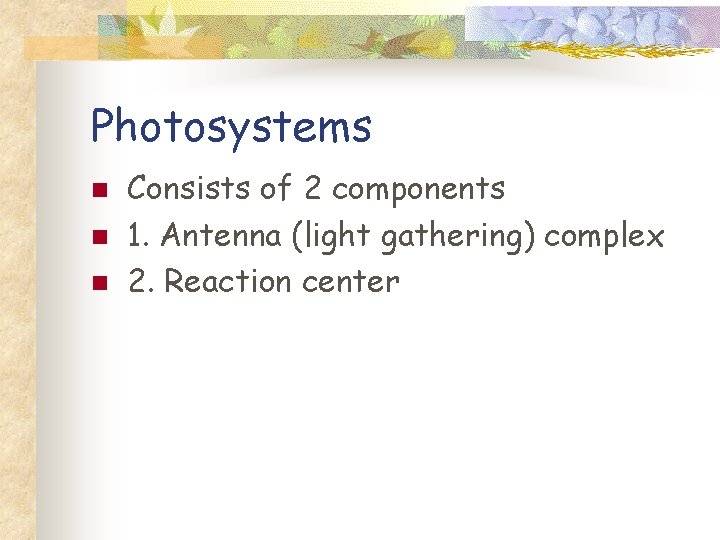 Photosystems

- Consists of 2 components
- 1. Antenna (light gathering) complex
- 2. Reaction center